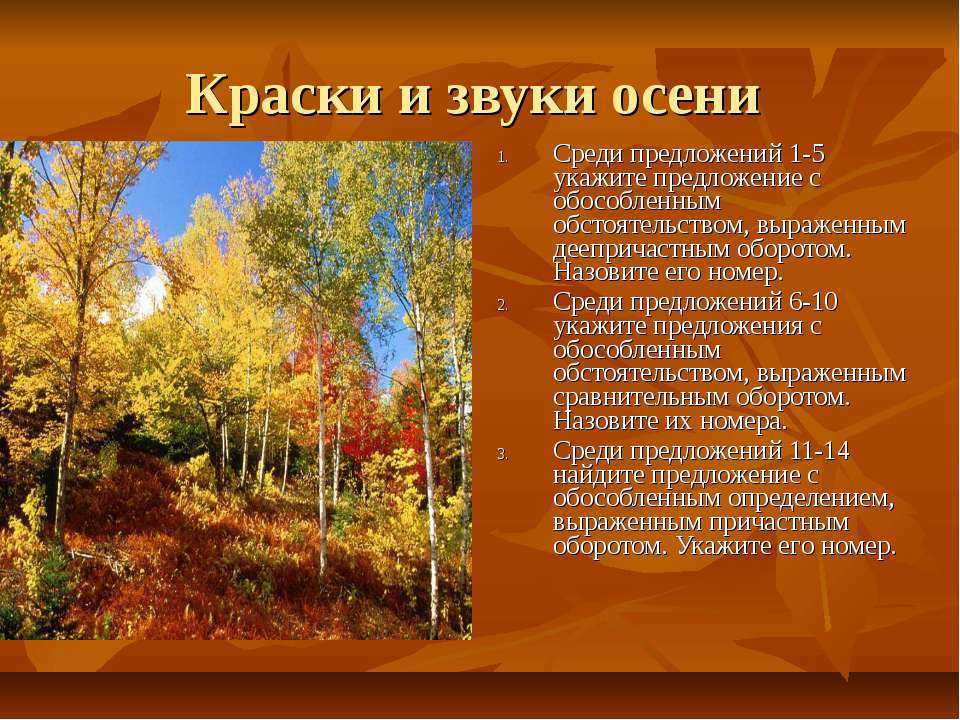 Краски и звуки осени

1. Среди предложений 1-5 укажите предложение с обособленным обстоятельством, выраженным деепричастным оборотом. Назовите его номер.
2. Среди предложений 6-10 укажите предложения с обособленным обстоятельством, выраженным сравнительным оборотом. Назовите их номера.
3. Среди предложений 11-14 найдите предложение с обособленным определением, выраженным причастным оборотом. Укажите его номер.